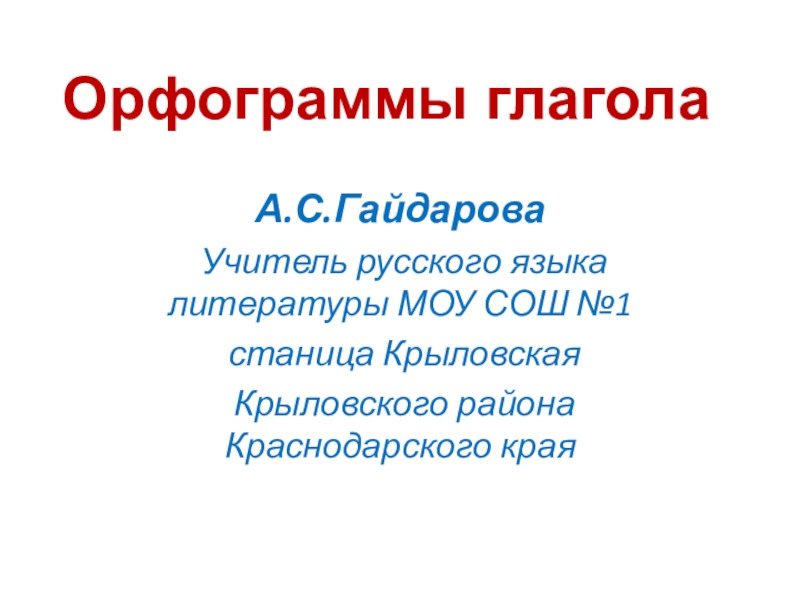 Орфограммы глагола

А.С.Гайдарова

Учитель русского языка литературы МОУ СОШ №1

станица Крыловская

Крыловского района Краснодарского края